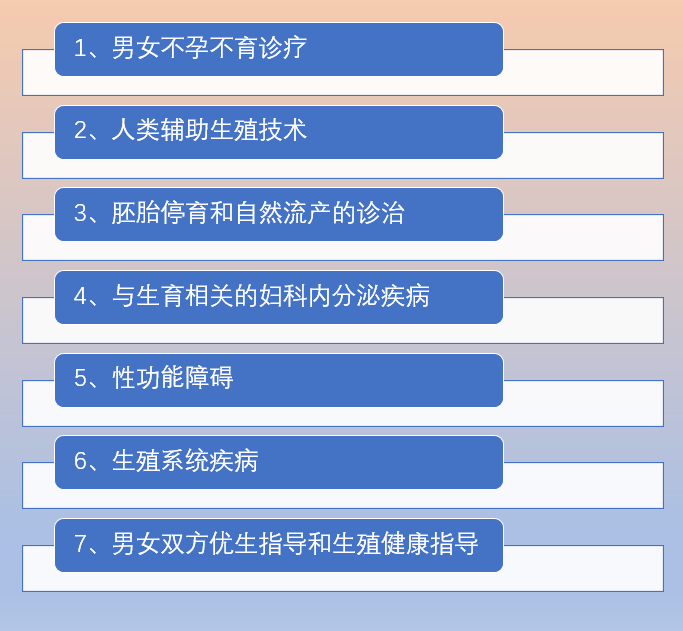 1、男女不孕不育诊疗

2、人类辅助生殖技术

3、胚胎停育和自然流产的诊治

4、与生育相关的妇科内分泌疾病

5、性功能障碍

6、生殖系统疾病

7、男女双方优生指导和生殖健康指导